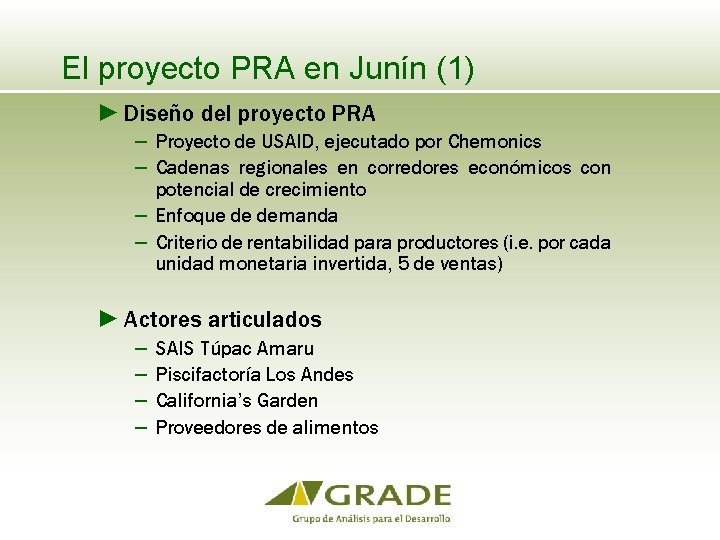 El proyecto PRA en Junín (1)

► Diseño del proyecto PRA
– Proyecto de USAID, ejecutado por Chemonics
– Cadenas regionales en corredores económicos con potencial de crecimiento
– Enfoque de demanda
– Criterio de rentabilidad para productores (i.e. por cada unidad monetaria invertida, 5 de ventas)

► Actores articulados
– SAIS Túpac Amaru
– Piscifactoría Los Andes
– California's Garden
– Proveedores de alimentos

GRADE
Grupo de Análisis para el Desarrollo